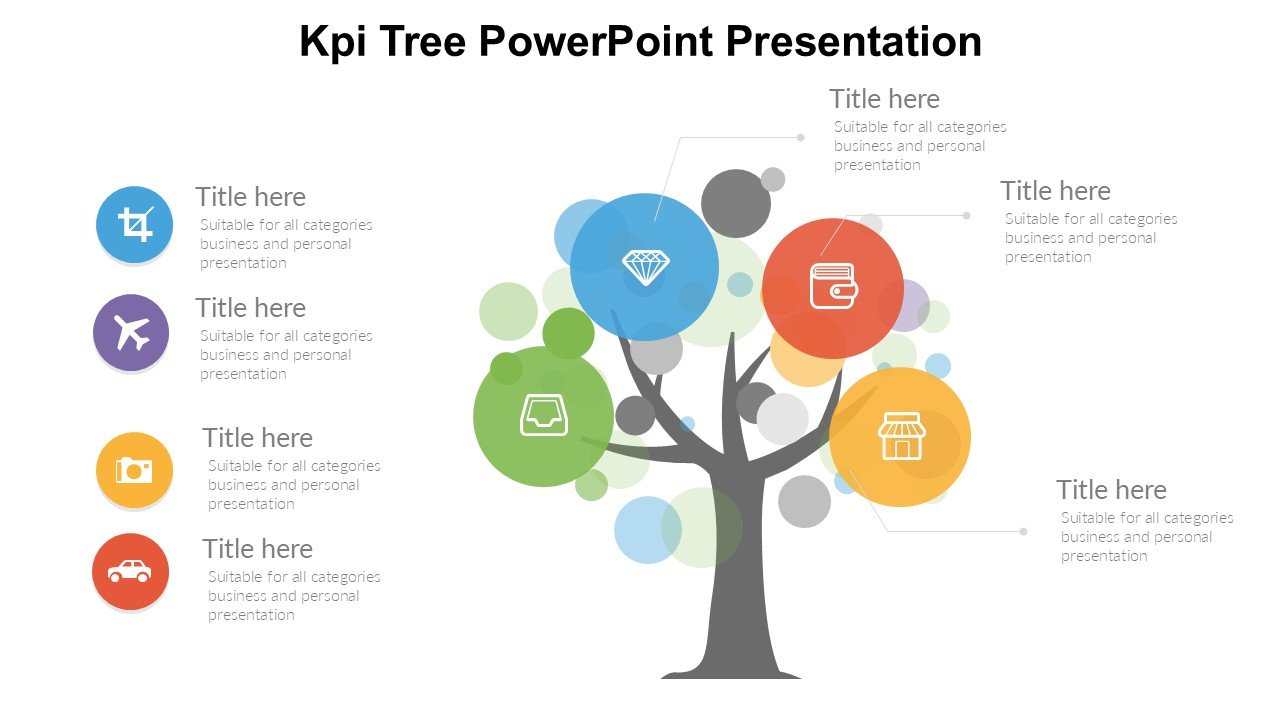 Kpi Tree PowerPoint Presentation

Title here
Suitable for all categories business and personal presentation

Title here
Suitable for all categories business and personal presentation

Title here
Suitable for all categories business and personal presentation

Title here
Suitable for all categories business and personal presentation

Title here
Suitable for all categories business and personal presentation

Title here
Suitable for all categories business and personal presentation

Title here
Suitable for all categories business and personal presentation